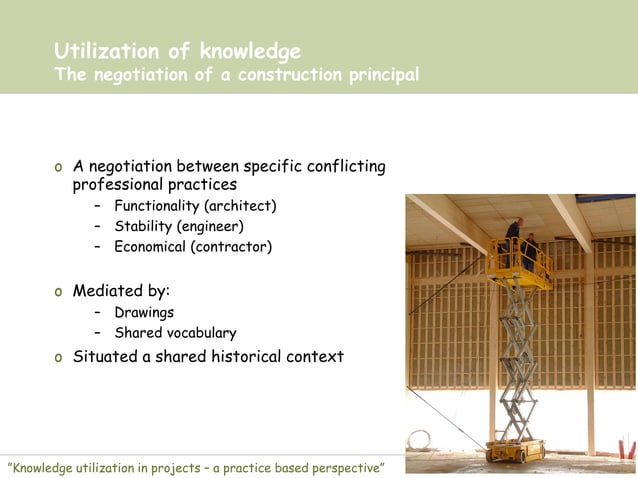 Utilization of knowledge
The negotiation of a construction principal

o A negotiation between specific conflicting professional practices
– Functionality (architect)
– Stability (engineer)
– Economical (contractor)

o Mediated by:
– Drawings
– Shared vocabulary

o Situated a shared historical context

"Knowledge utilization in projects – a practice based perspective"